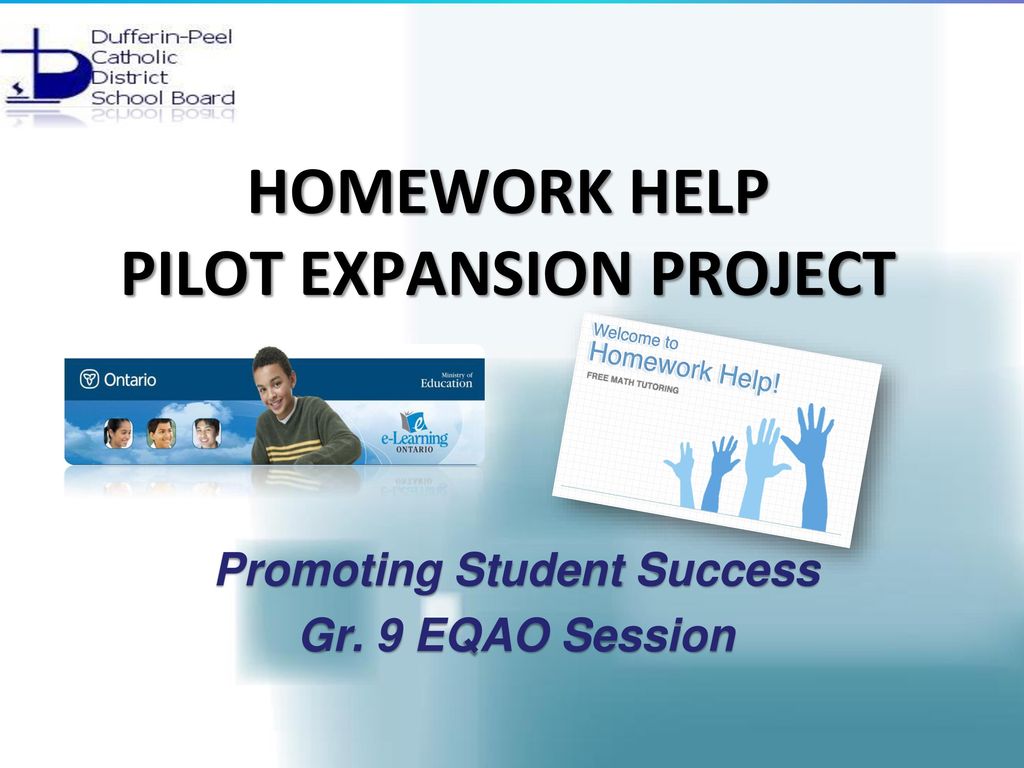 Dufferin-Peel Catholic District School Board

HOMEWORK HELP
PILOT EXPANSION PROJECT

Ontario

Ministry of Education

e-Learning ONTARIO

Welcome to Homework Help!
FREE MATH TUTORING

Promoting Student Success
Gr. 9 EQAO Session